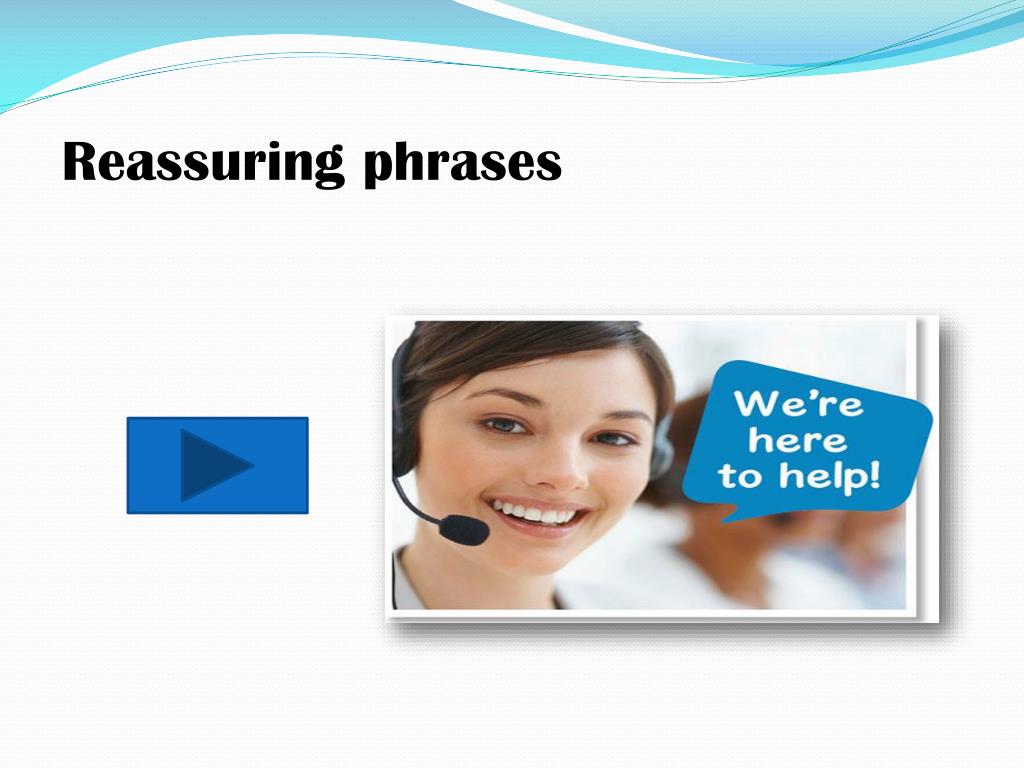 Reassuring phrases

We're here to help!